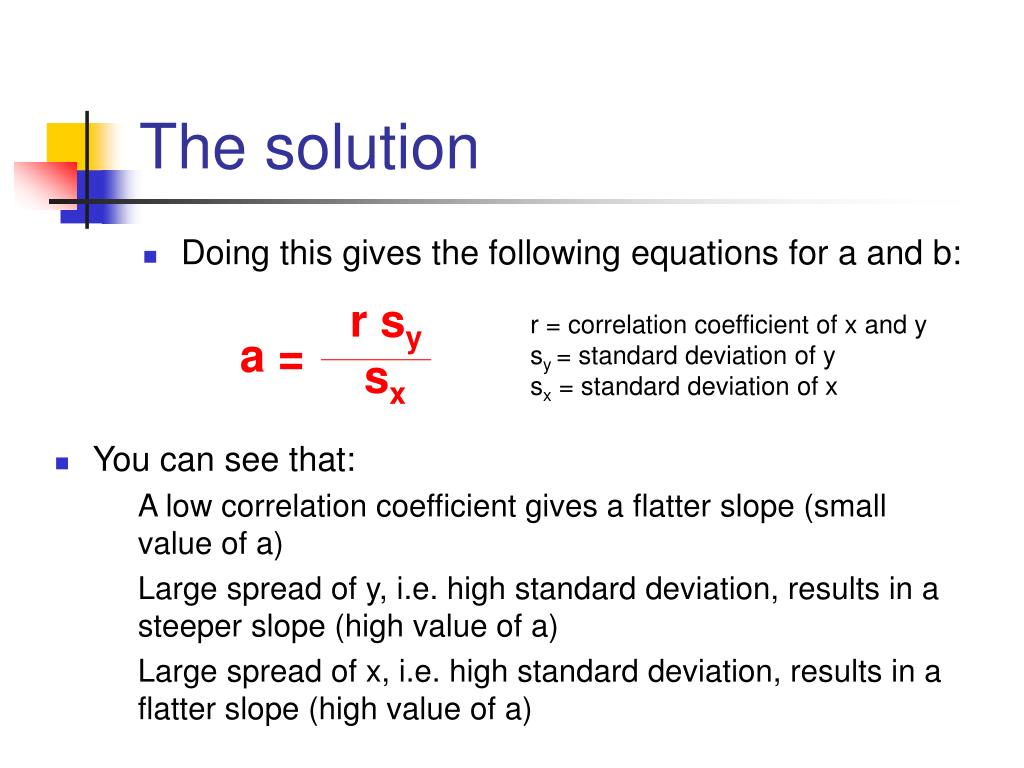 The solution

Doing this gives the following equations for a and b:

$a = \frac{r\, s_y}{s_x}$

r = correlation coefficient of x and y
$s_y$ = standard deviation of y
$s_x$ = standard deviation of x

You can see that:

A low correlation coefficient gives a flatter slope (small value of a)

Large spread of y, i.e. high standard deviation, results in a steeper slope (high value of a)

Large spread of x, i.e. high standard deviation, results in a flatter slope (high value of a)